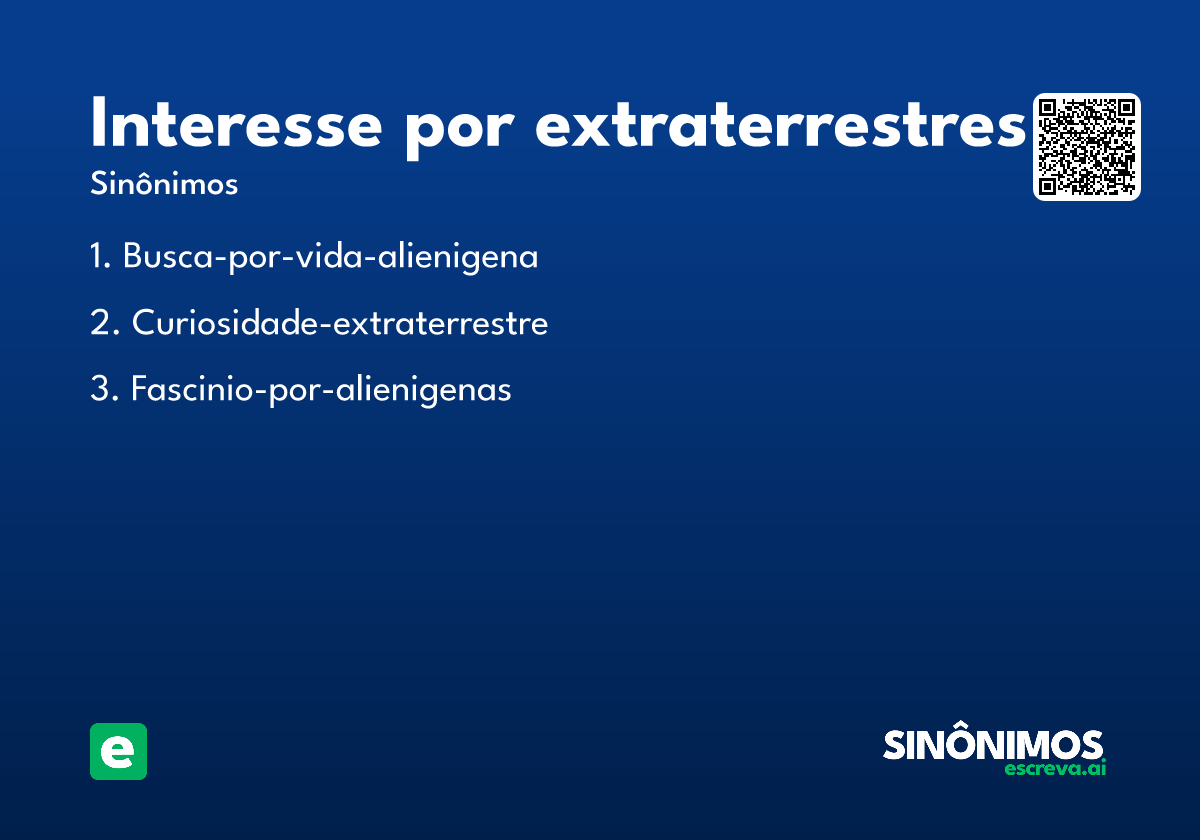 Interesse por extraterrestres

Sinônimos

1. Busca-por-vida-alienigena

2. Curiosidade-extraterrestre

3. Fascinio-por-alienigenas

e

SINÔNIMOS
escreva.ai